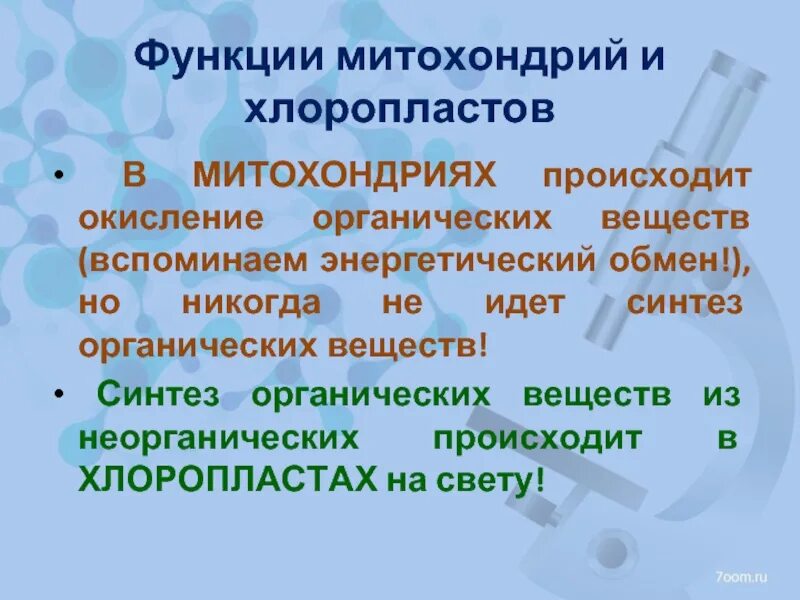 Функции митохондрий и хлоропластов

• В МИТОХОНДРИЯХ происходит окисление органических веществ (вспоминаем энергетический обмен!), но никогда не идет синтез органических веществ!

• Синтез органических веществ из неорганических происходит в ХЛОРОПЛАСТАХ на свету!

7oom.ru